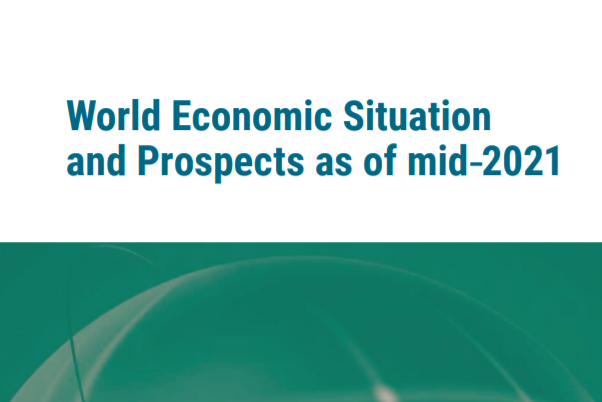 World Economic Situation and Prospects as of mid-2021